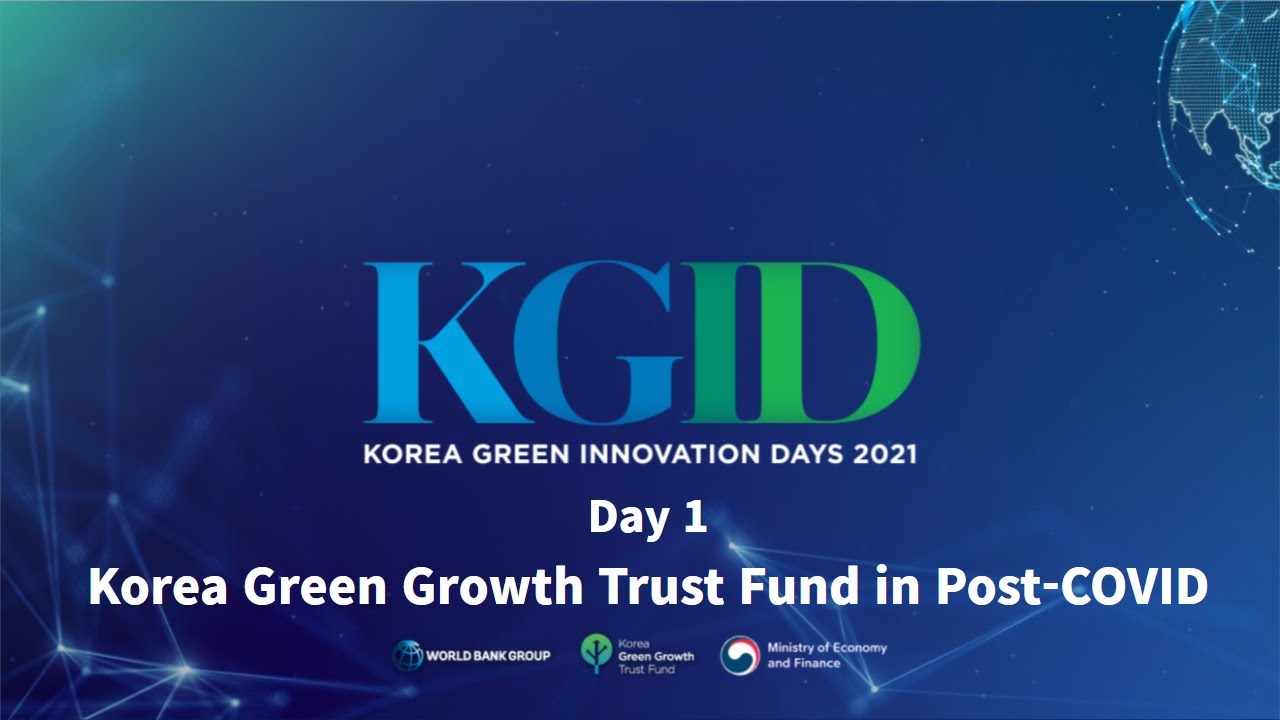 KGID
KOREA GREEN INNOVATION DAYS 2021

Day 1
Korea Green Growth Trust Fund in Post-COVID

WORLD BANK GROUP
Korea Green Growth Trust Fund
Ministry of Economy and Finance